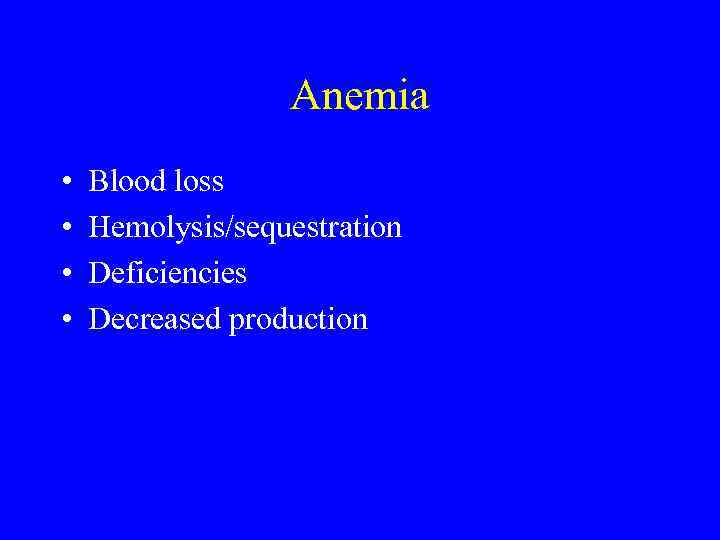 Anemia

• Blood loss
• Hemolysis/sequestration
• Deficiencies
• Decreased production